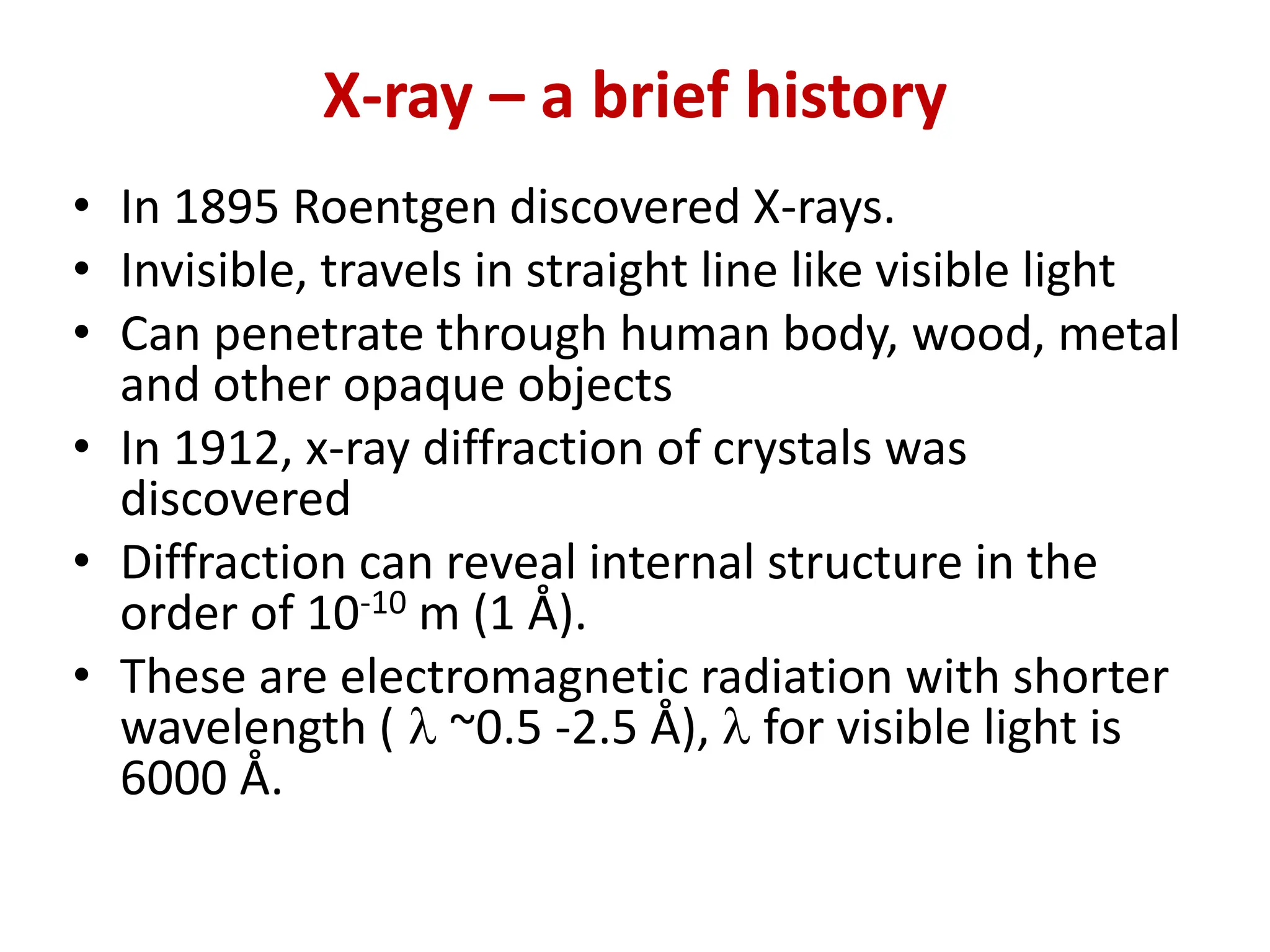 X-ray – a brief history

• In 1895 Roentgen discovered X-rays.
• Invisible, travels in straight line like visible light
• Can penetrate through human body, wood, metal and other opaque objects
• In 1912, x-ray diffraction of crystals was discovered
• Diffraction can reveal internal structure in the order of $10^{-10}$ m (1 Å).
• These are electromagnetic radiation with shorter wavelength ( $\lambda$ ~0.5 -2.5 Å), $\lambda$ for visible light is 6000 Å.